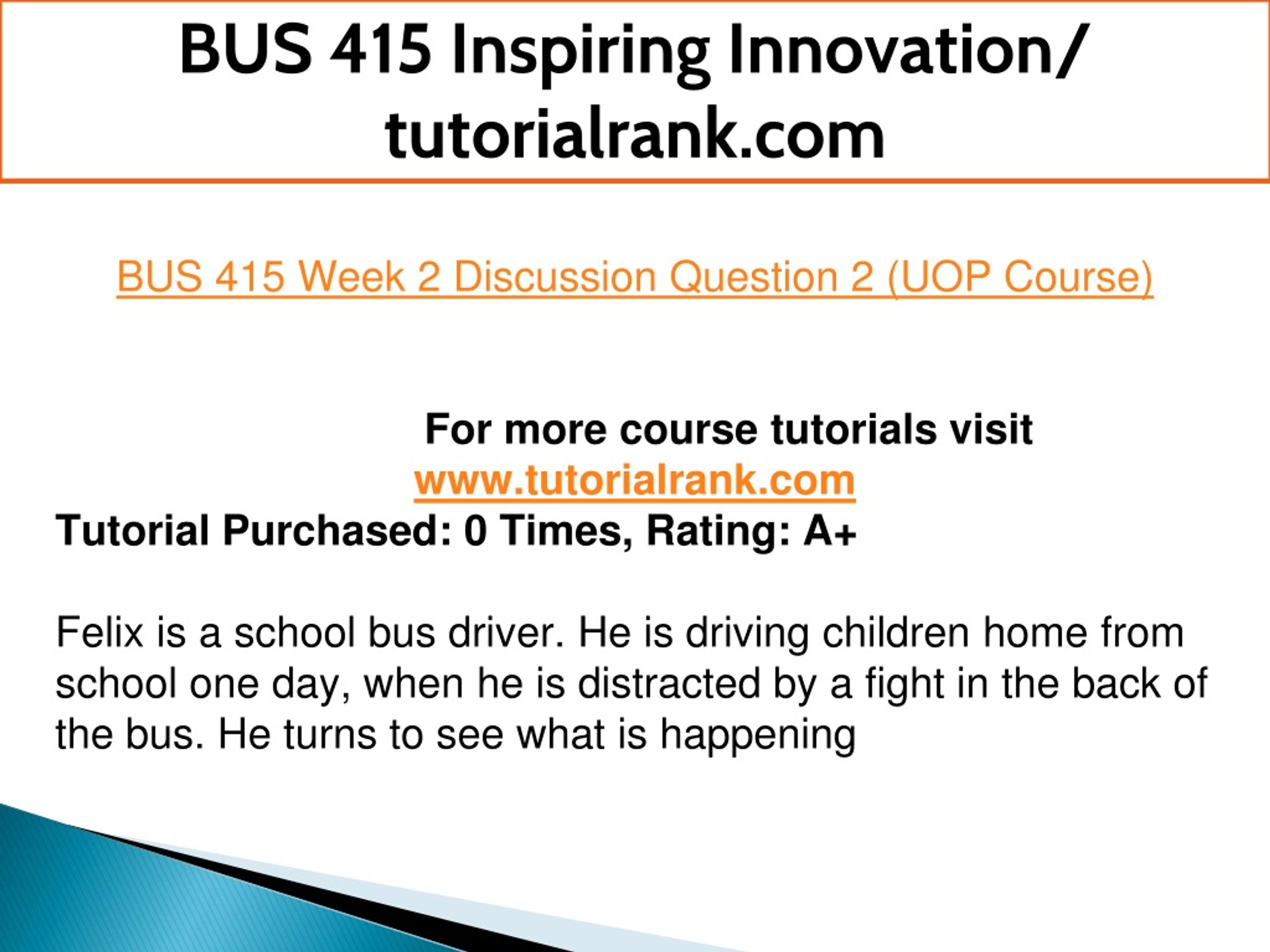 BUS 415 Inspiring Innovation/ tutorialrank.com

BUS 415 Week 2 Discussion Question 2 (UOP Course)

For more course tutorials visit
www.tutorialrank.com
Tutorial Purchased: 0 Times, Rating: A+

Felix is a school bus driver. He is driving children home from school one day, when he is distracted by a fight in the back of the bus. He turns to see what is happening